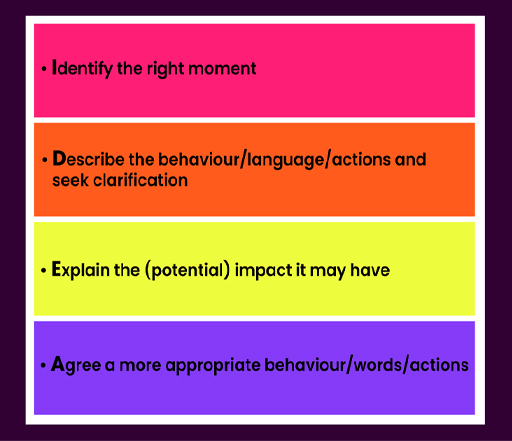 • Identify the right moment

• Describe the behaviour/language/actions and seek clarification

• Explain the (potential) impact it may have

• Agree a more appropriate behaviour/words/actions